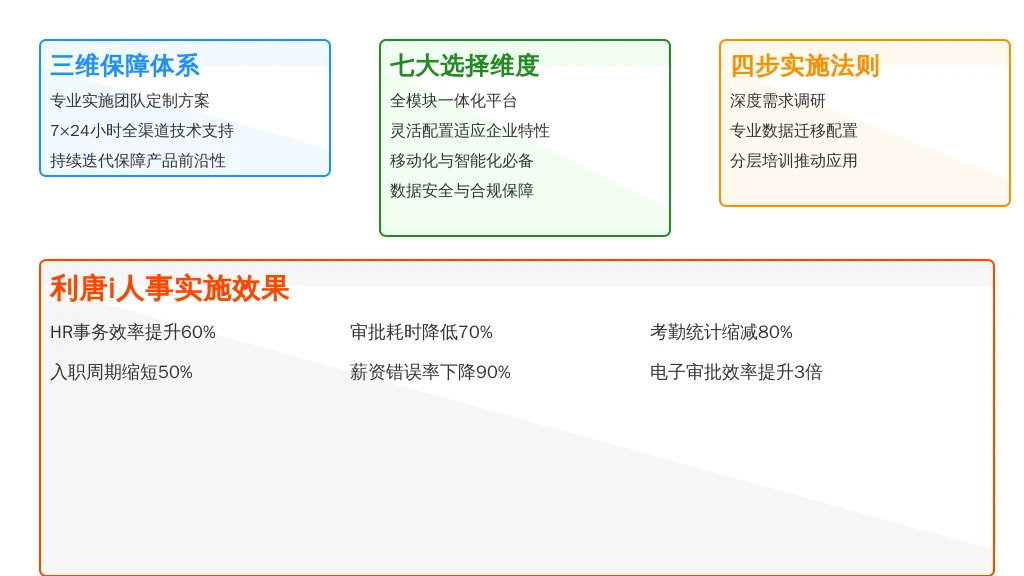 三维保障体系

专业实施团队定制方案

7×24小时全渠道技术支持

持续迭代保障产品前沿性

七大选择维度

全模块一体化平台

灵活配置适应企业特性

移动化与智能化必备

数据安全与合规保障

四步实施法则

深度需求调研

专业数据迁移配置

分层培训推动应用

利唐i人事实施效果

HR事务效率提升60%

审批耗时降低70%

考勤统计缩减80%

入职周期缩短50%

薪资错误率下降90%

电子审批效率提升3倍